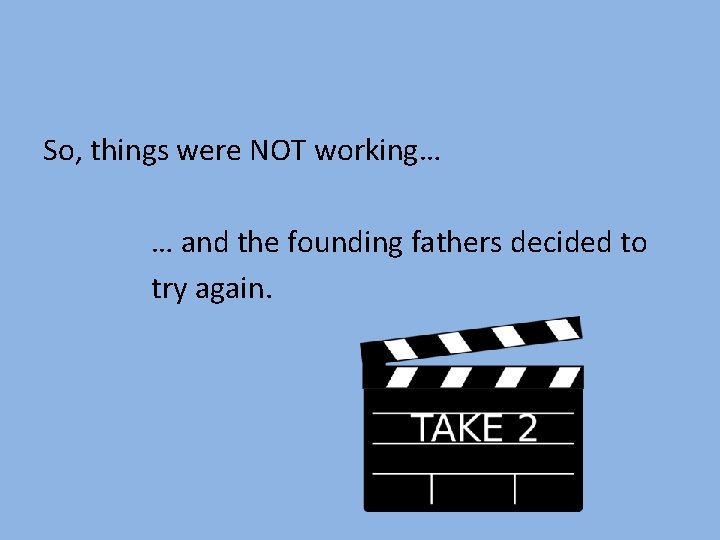 So, things were NOT working…

… and the founding fathers decided to try again.

TAKE 2